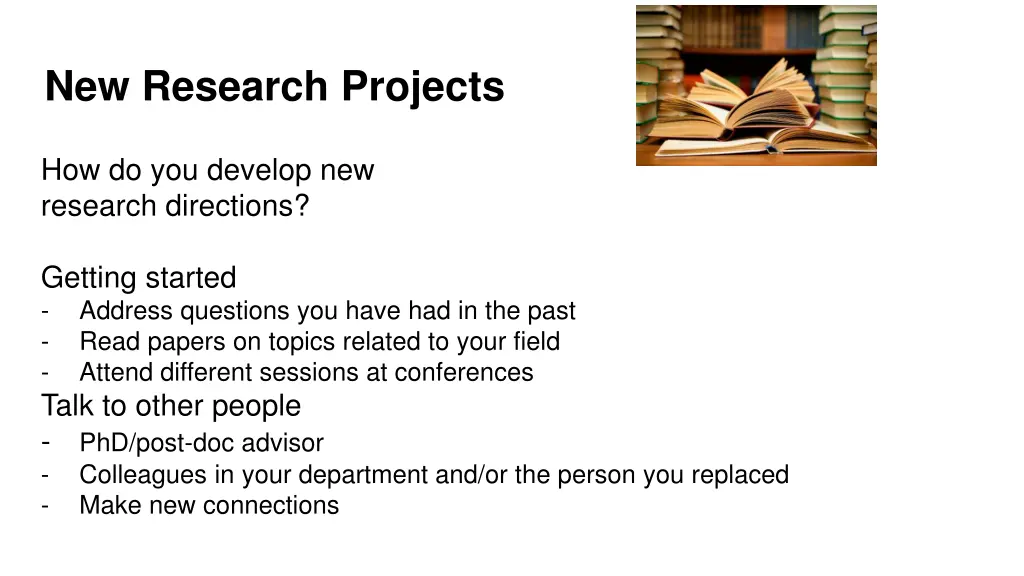 New Research Projects

How do you develop new research directions?

Getting started
- Address questions you have had in the past
- Read papers on topics related to your field
- Attend different sessions at conferences
Talk to other people
- PhD/post-doc advisor
- Colleagues in your department and/or the person you replaced
- Make new connections